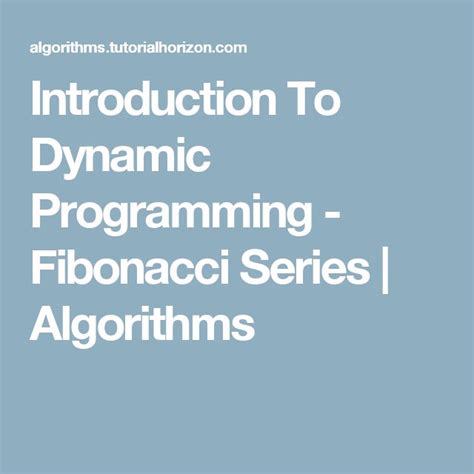 algorithms.tutorialhorizon.com

Introduction To Dynamic Programming - Fibonacci Series | Algorithms